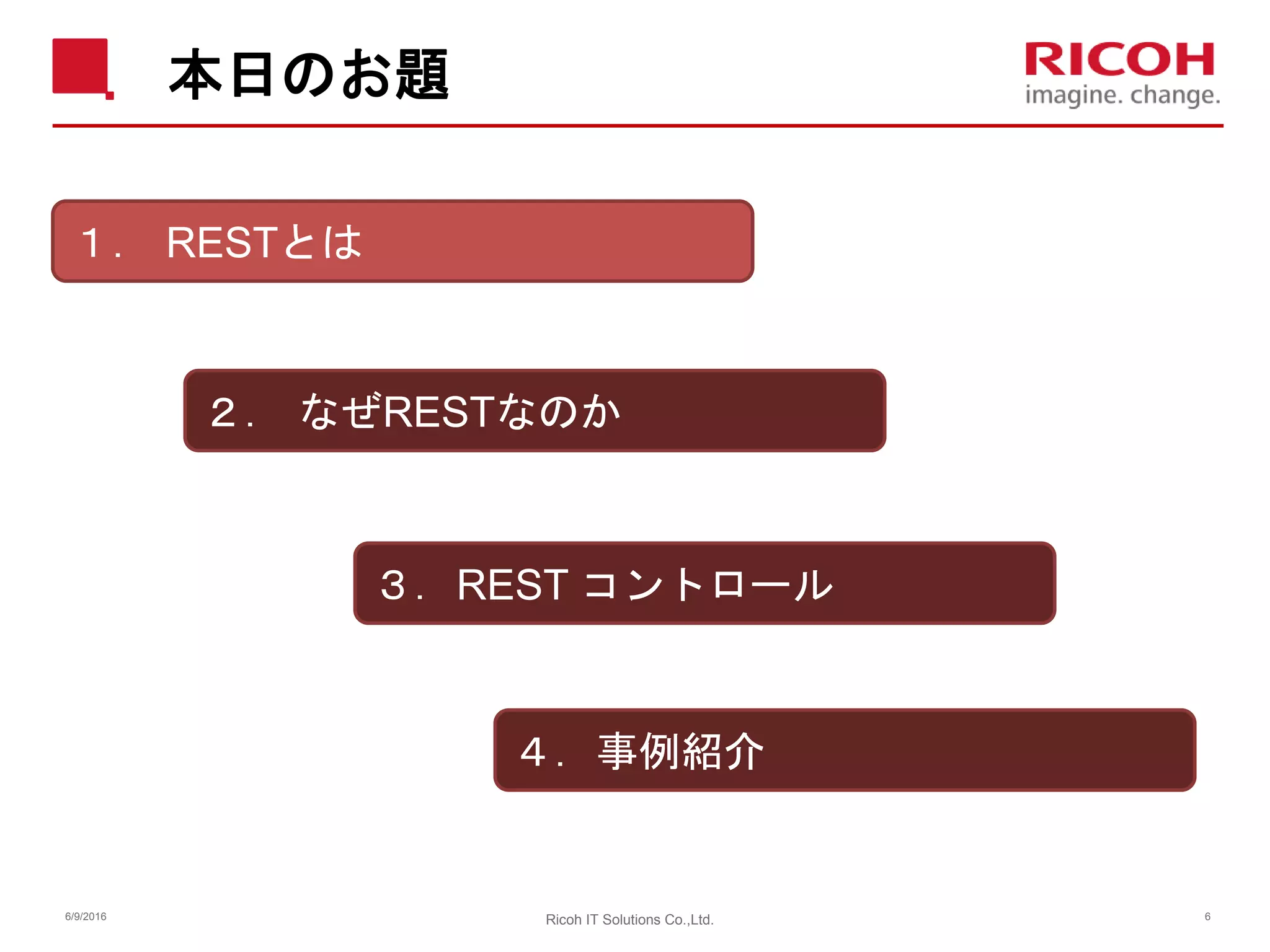 本日のお題

RICOH
imagine. change.

１． RESTとは

２． なぜRESTなのか

３． REST コントロール

４． 事例紹介

6/9/2016

Ricoh IT Solutions Co.,Ltd.

6